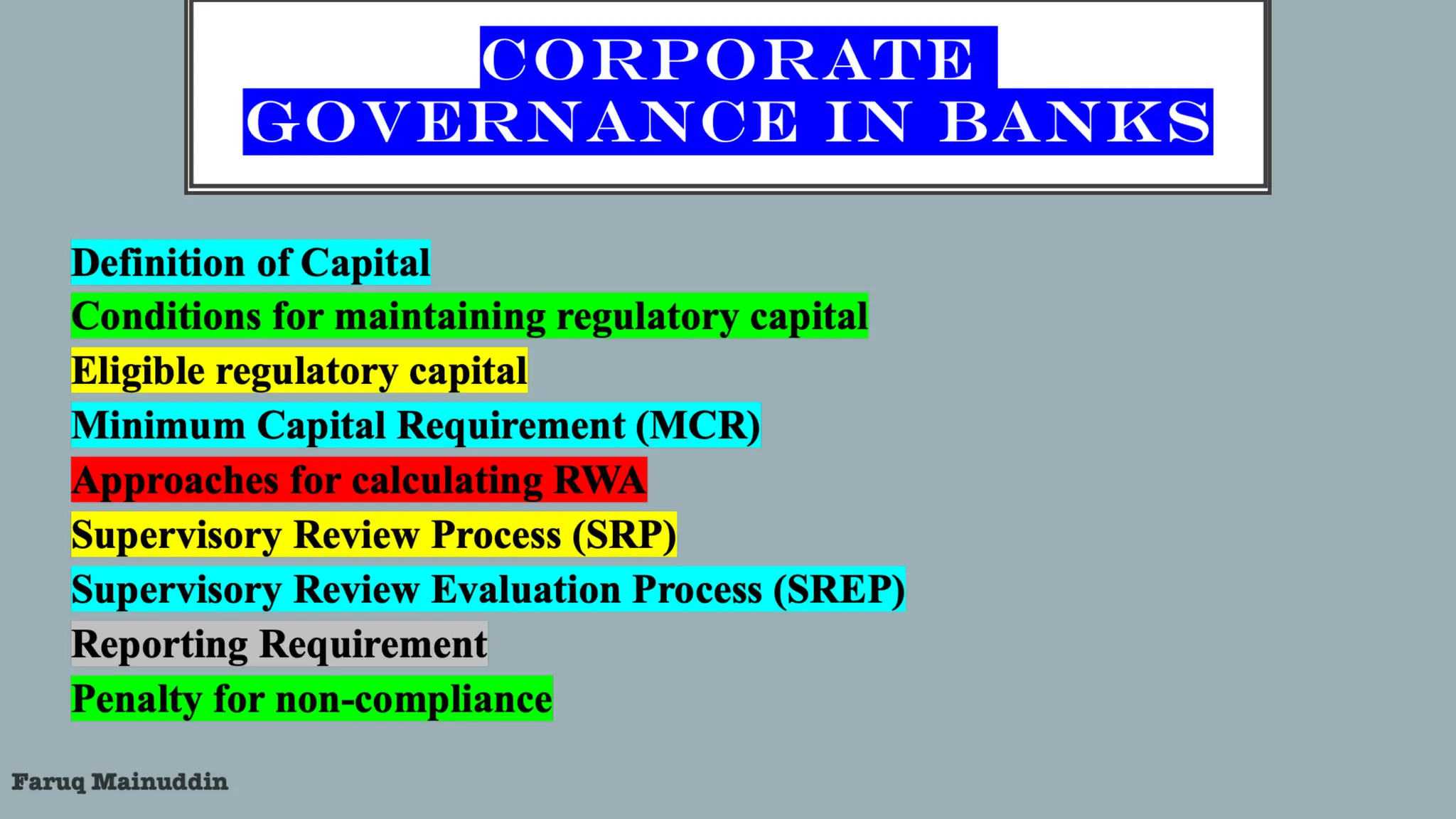 CORPORATE GOVERNANCE IN BANKS

Definition of Capital
Conditions for maintaining regulatory capital
Eligible regulatory capital
Minimum Capital Requirement (MCR)
Approaches for calculating RWA
Supervisory Review Process (SRP)
Supervisory Review Evaluation Process (SREP)
Reporting Requirement
Penalty for non-compliance

Faruq Mainuddin